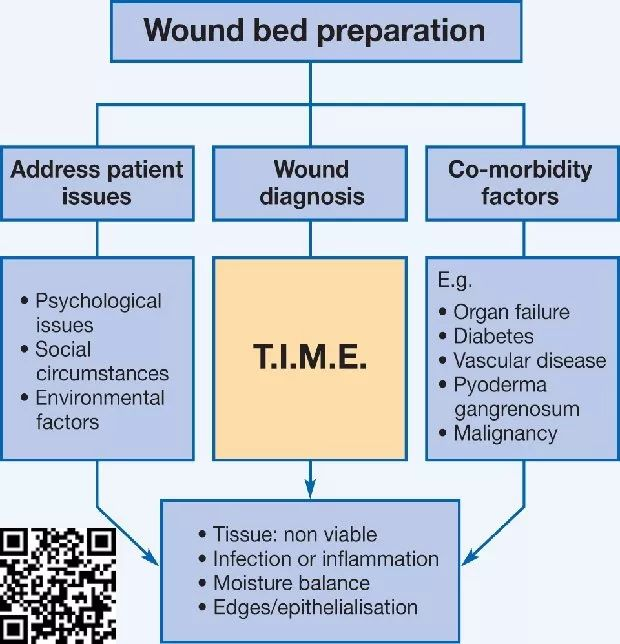 Wound bed preparation

Address patient issues

Wound diagnosis

Co-morbidity factors

• Psychological issues
• Social circumstances
• Environmental factors

T.I.M.E.

E.g.
• Organ failure
• Diabetes
• Vascular disease
• Pyoderma gangrenosum
• Malignancy

• Tissue: non viable
• Infection or inflammation
• Moisture balance
• Edges/epithelialisation